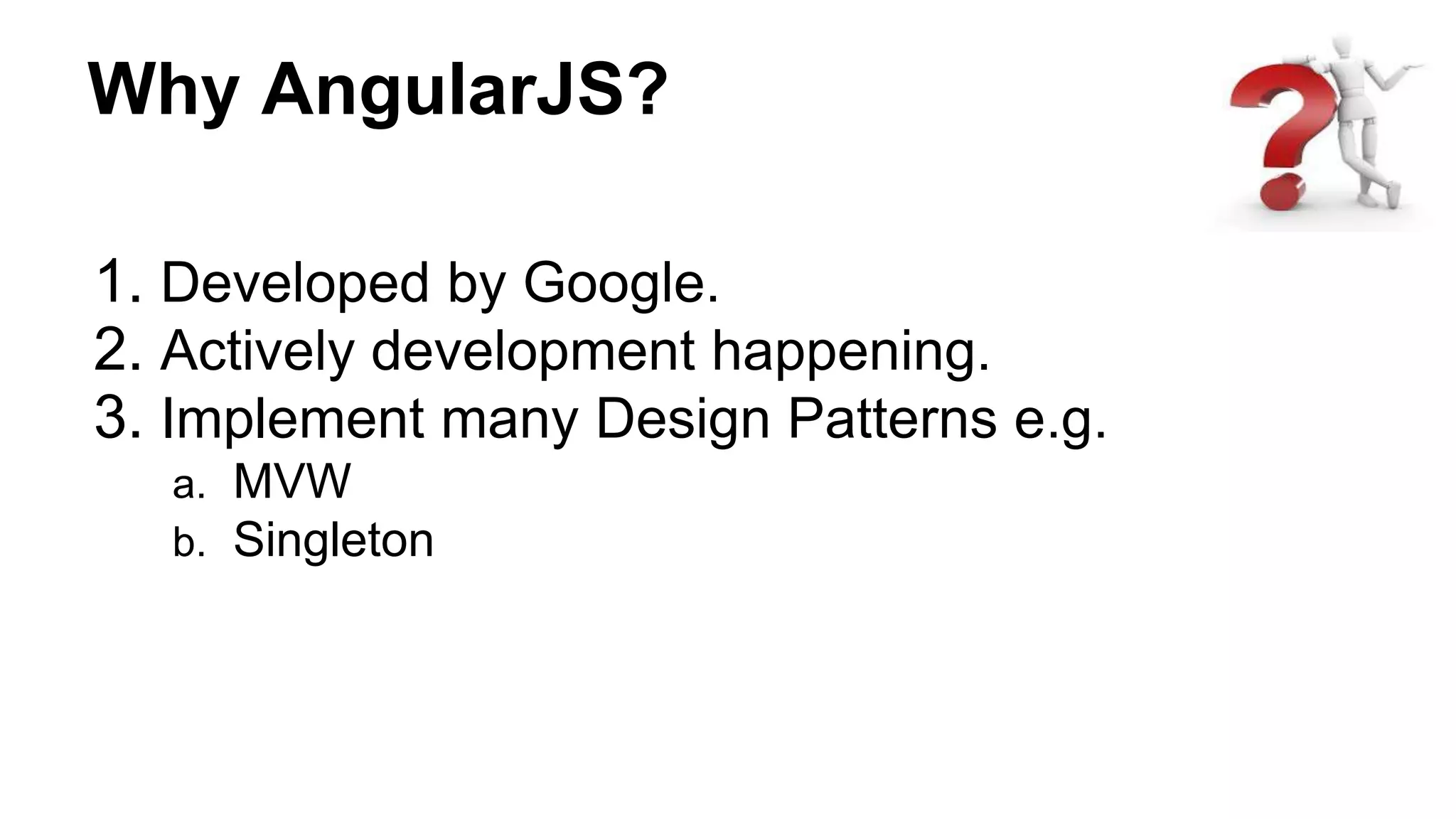 Why AngularJS?

1. Developed by Google.
2. Actively development happening.
3. Implement many Design Patterns e.g.
a. MVW
b. Singleton